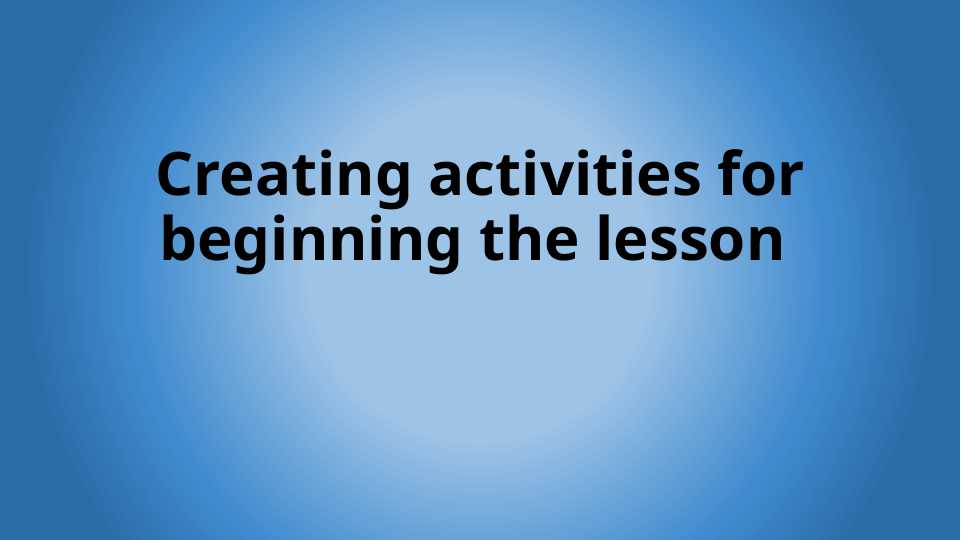 Creating activities for beginning the lesson